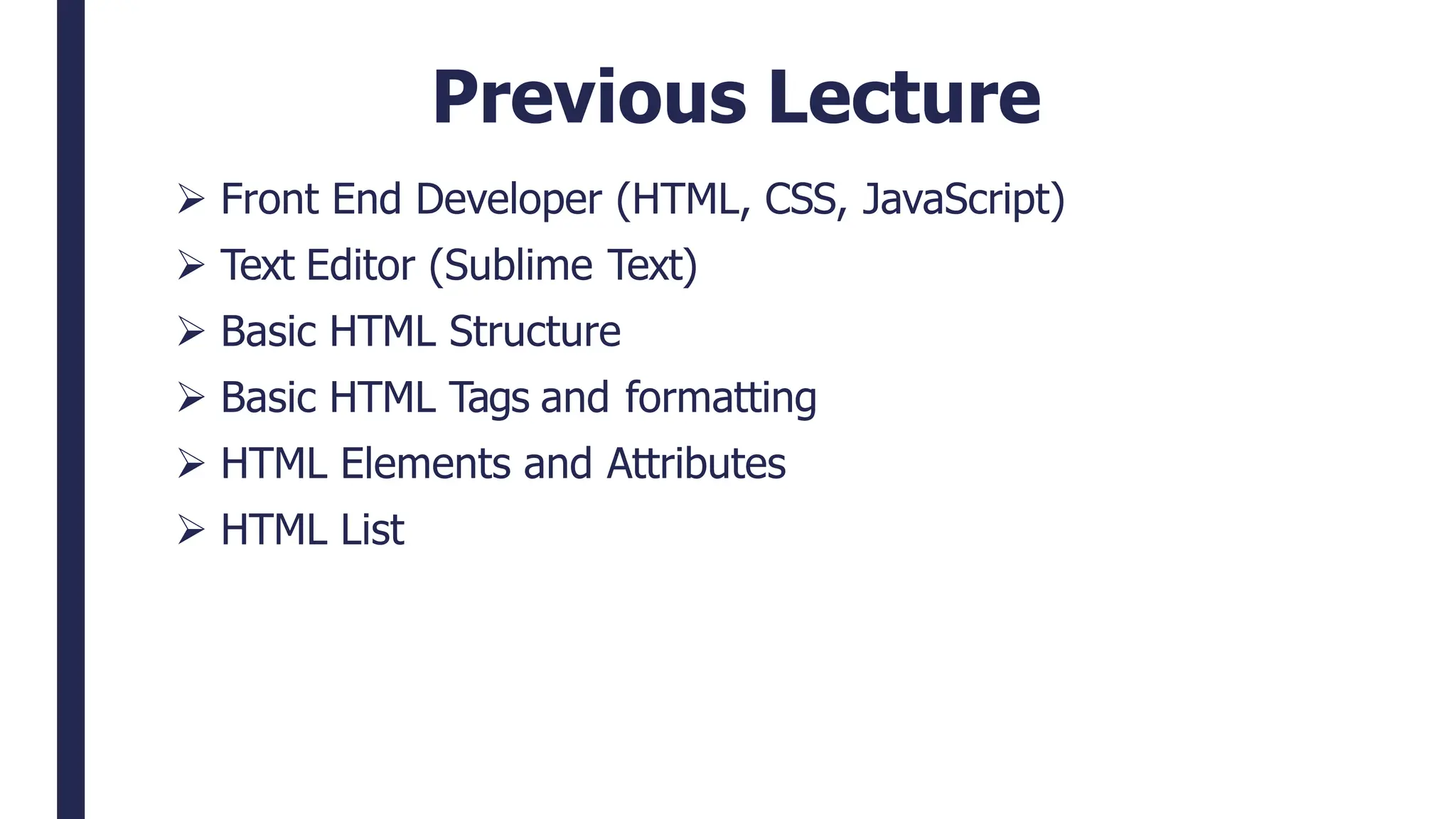 Previous Lecture

➢ Front End Developer (HTML, CSS, JavaScript)
➢ Text Editor (Sublime Text)
➢ Basic HTML Structure
➢ Basic HTML Tags and formatting
➢ HTML Elements and Attributes
➢ HTML List